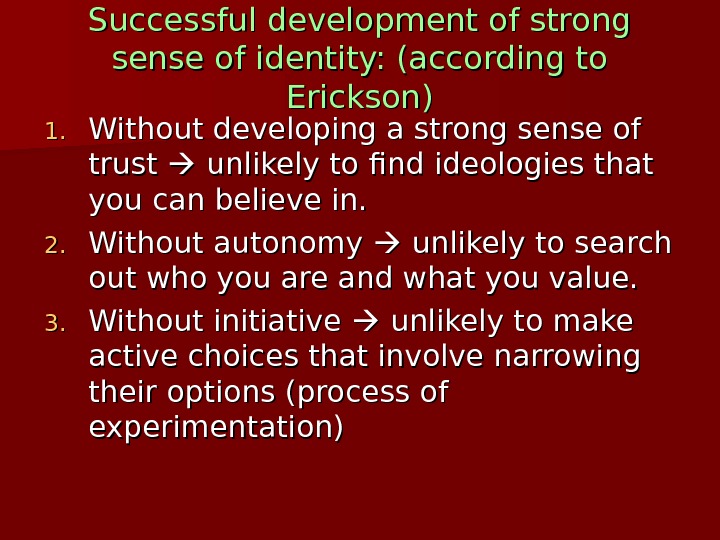 Successful development of strong sense of identity: (according to Erickson)

1. Without developing a strong sense of trust → unlikely to find ideologies that you can believe in.
2. Without autonomy → unlikely to search out who you are and what you value.
3. Without initiative → unlikely to make active choices that involve narrowing their options (process of experimentation)